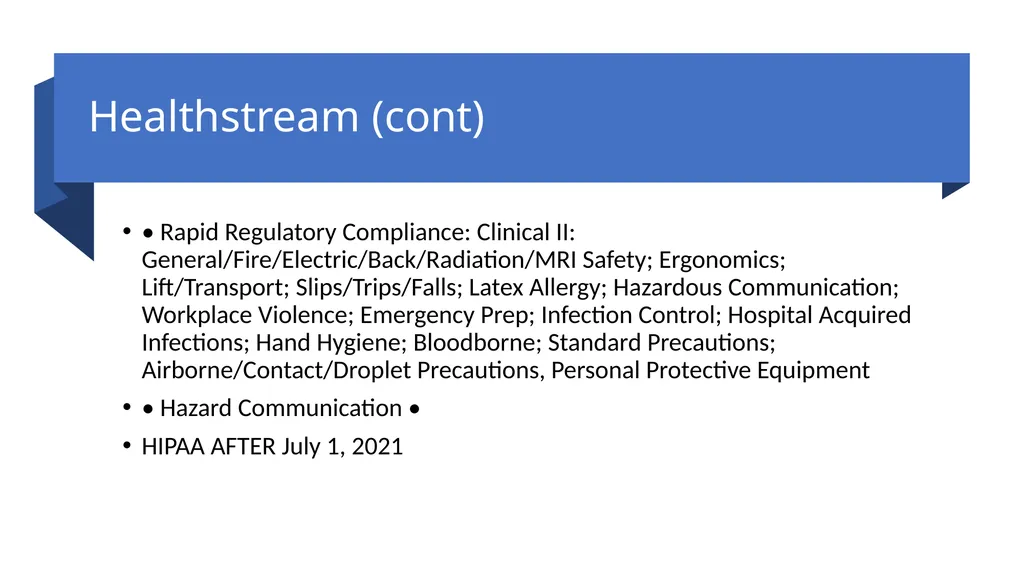 Healthstream (cont)

• • Rapid Regulatory Compliance: Clinical II: General/Fire/Electric/Back/Radiation/MRI Safety; Ergonomics; Lift/Transport; Slips/Trips/Falls; Latex Allergy; Hazardous Communication; Workplace Violence; Emergency Prep; Infection Control; Hospital Acquired Infections; Hand Hygiene; Bloodborne; Standard Precautions; Airborne/Contact/Droplet Precautions, Personal Protective Equipment

• • Hazard Communication •

• HIPAA AFTER July 1, 2021